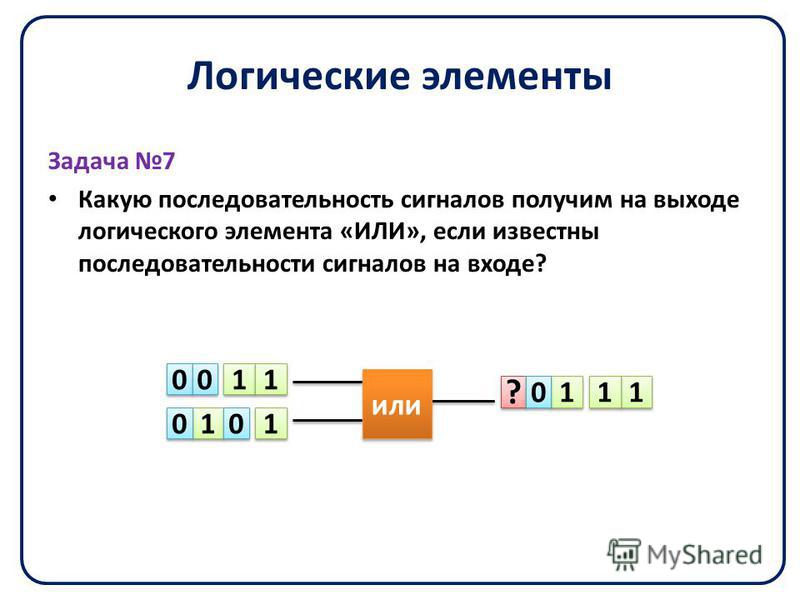 Логические элементы

Задача №7

• Какую последовательность сигналов получим на выходе логического элемента «ИЛИ», если известны последовательности сигналов на входе?

0 0 1 1

0 1 0 1

или

? 0 1 1 1

MyShared